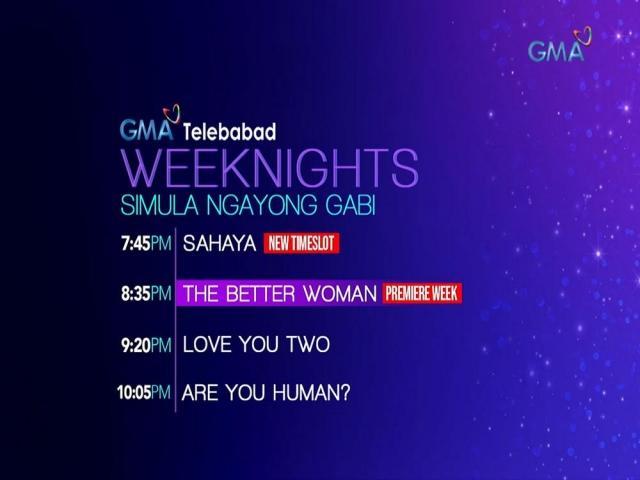 GMA

GMA Telebabad
WEEKNIGHTS
SIMULA NGAYONG GABI

7:45PM SAHAYA NEW TIMESLOT

8:35PM THE BETTER WOMAN PREMIERE WEEK

9:20PM LOVE YOU TWO

10:05PM ARE YOU HUMAN?